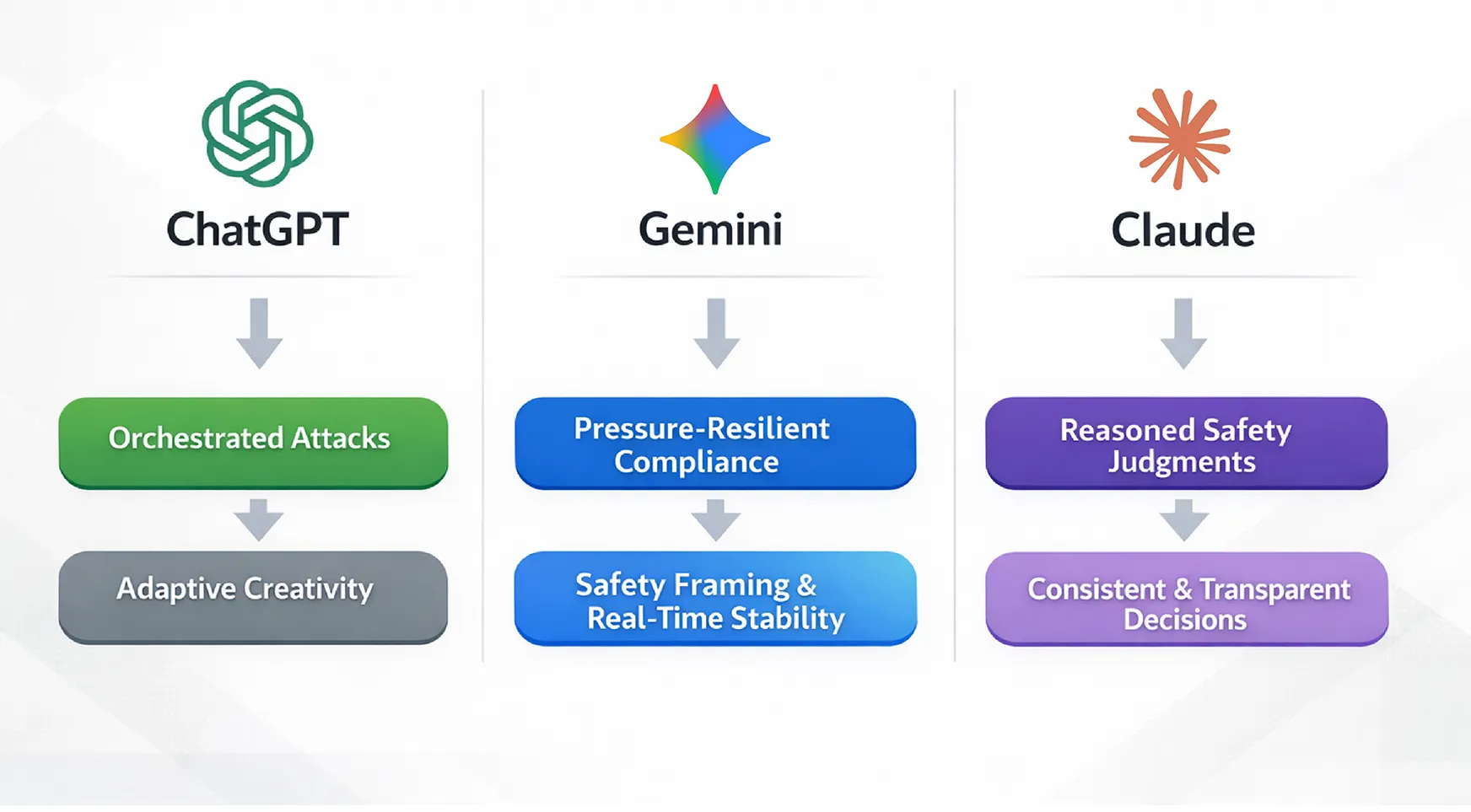 ChatGPT

Orchestrated Attacks

Adaptive Creativity

Gemini

Pressure-Resilient Compliance

Safety Framing & Real-Time Stability

Claude

Reasoned Safety Judgments

Consistent & Transparent Decisions